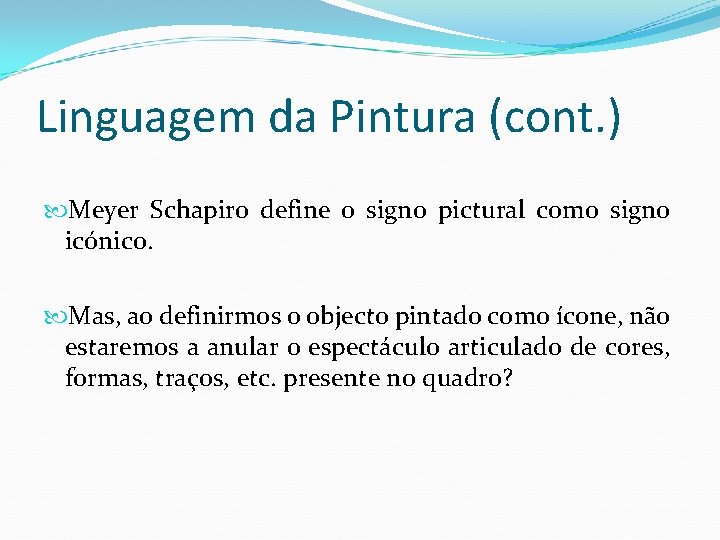 Linguagem da Pintura (cont.)

Meyer Schapiro define o signo pictural como signo icónico.

Mas, ao definirmos o objecto pintado como ícone, não estaremos a anular o espectáculo articulado de cores, formas, traços, etc. presente no quadro?